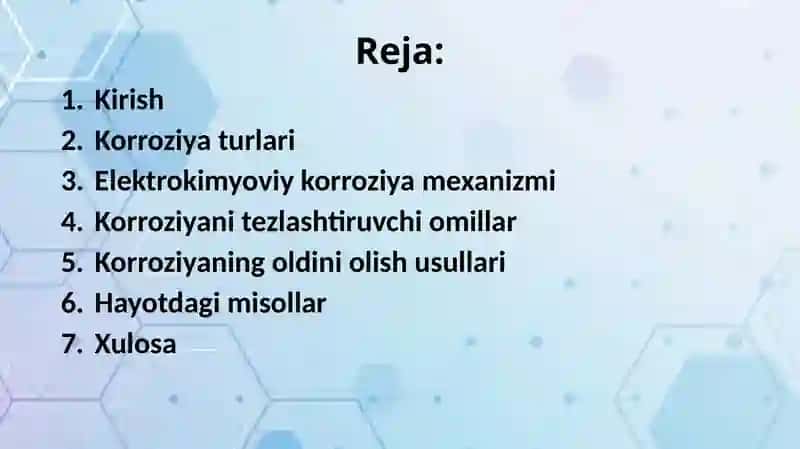 Reja:

1. Kirish
2. Korroziya turlari
3. Elektrokimyoviy korroziya mexanizmi
4. Korroziyani tezlashtiruvchi omillar
5. Korroziyaning oldini olish usullari
6. Hayotdagi misollar
7. Xulosa